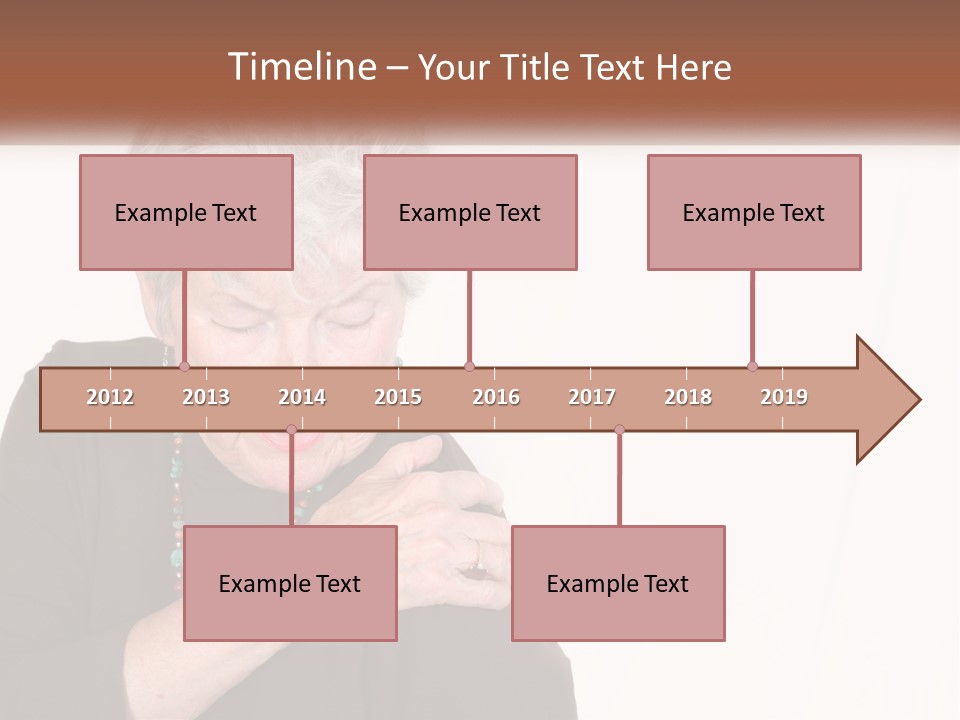 Timeline – Your Title Text Here

Example Text

Example Text

Example Text

2012 2013 2014 2015 2016 2017 2018 2019

Example Text

Example Text